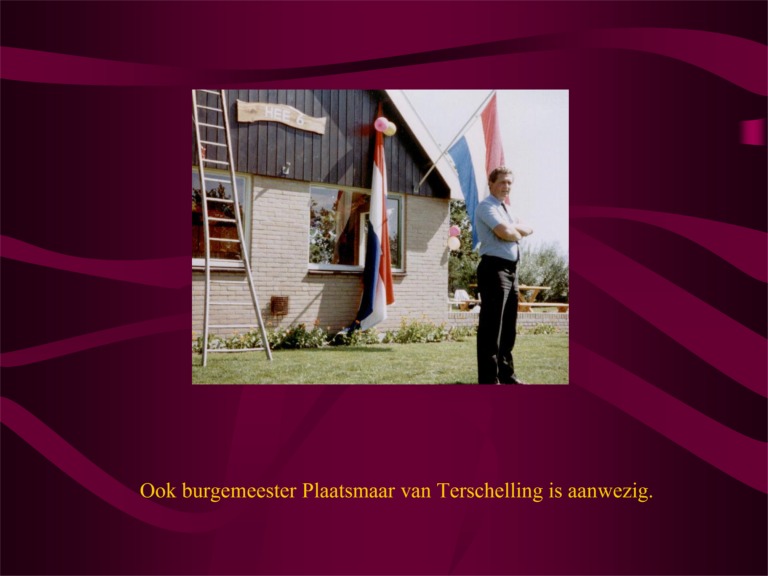 HEE 6

Ook burgemeester Plaatsmaar van Terschelling is aanwezig.